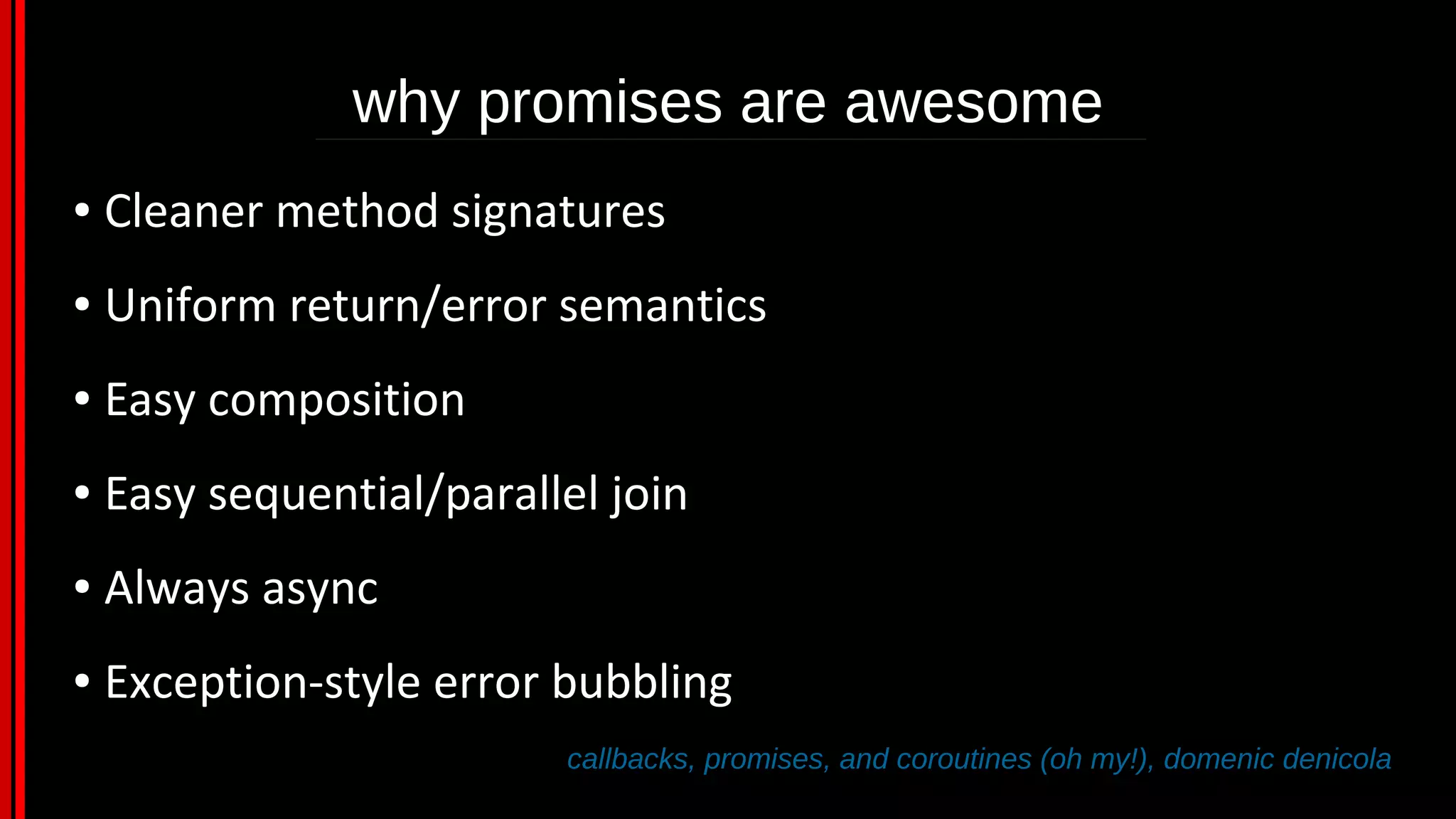 why promises are awesome

• Cleaner method signatures
• Uniform return/error semantics
• Easy composition
• Easy sequential/parallel join
• Always async
• Exception-style error bubbling

callbacks, promises, and coroutines (oh my!), domenic denicola